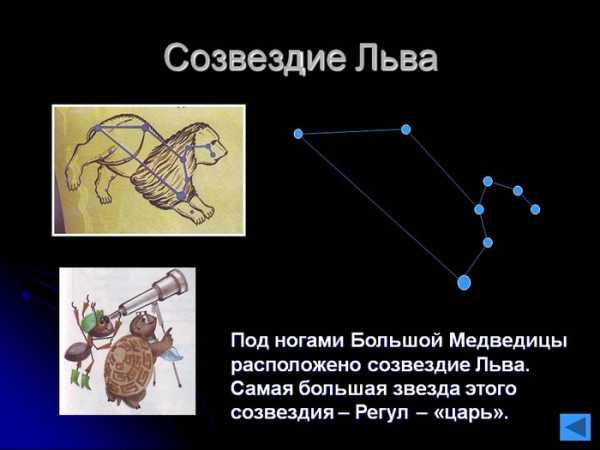 Созвездие Льва

Под ногами Большой Медведицы расположено созвездие Льва. Самая большая звезда этого созвездия – Регул – «царь».